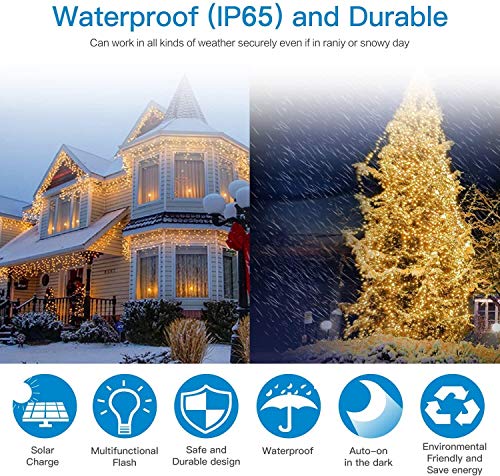 Waterproof (IP65) and Durable

Can work in all kinds of weather securely even if in raniy or snowy day

Solar Charge

Multifunctional Flash

Safe and Durable design

Waterproof

Auto-on in the dark

Environmental Friendly and Save energy